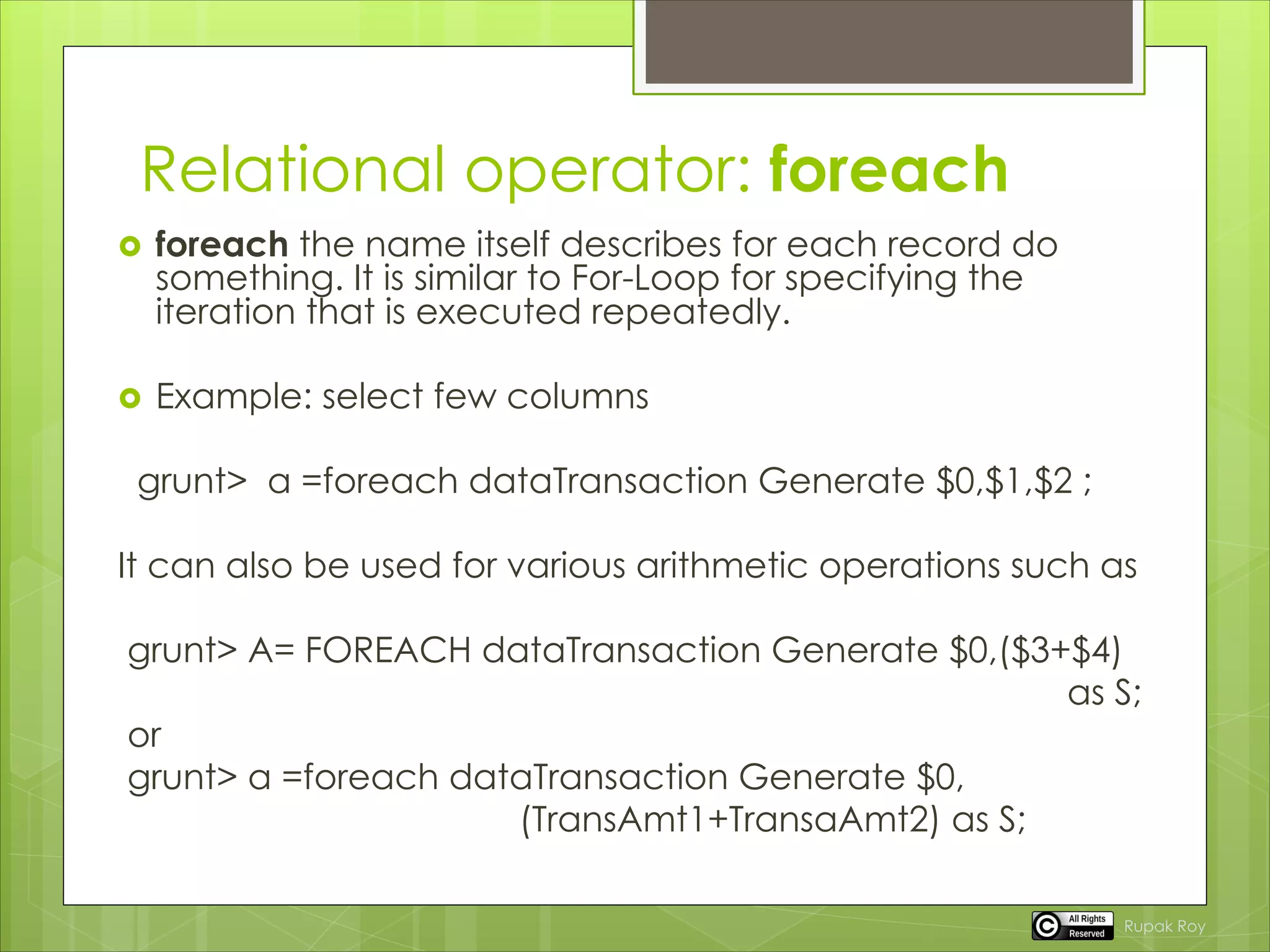 Relational operator: foreach

foreach the name itself describes for each record do something. It is similar to For-Loop for specifying the iteration that is executed repeatedly.

Example: select few columns

grunt> a =foreach dataTransaction Generate \$0,\$1,\$2 ;

It can also be used for various arithmetic operations such as

grunt> A= FOREACH dataTransaction Generate \$0,(\$3+\$4) as S;
or
grunt> a =foreach dataTransaction Generate \$0, (TransAmt1+TransaAmt2) as S;

All Rights Reserved Rupak Roy